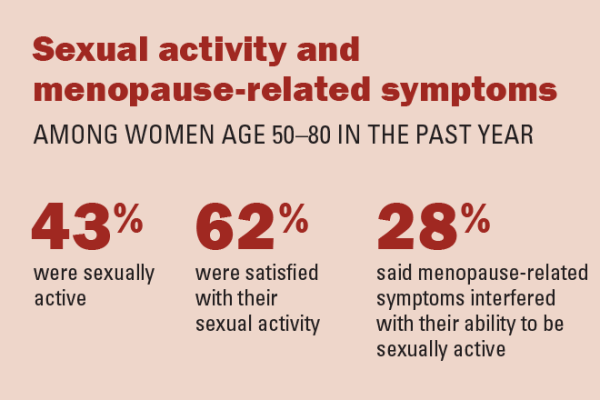 Sexual activity and menopause-related symptoms

AMONG WOMEN AGE 50–80 IN THE PAST YEAR

43%
were sexually active

62%
were satisfied with their sexual activity

28%
said menopause-related symptoms interfered with their ability to be sexually active